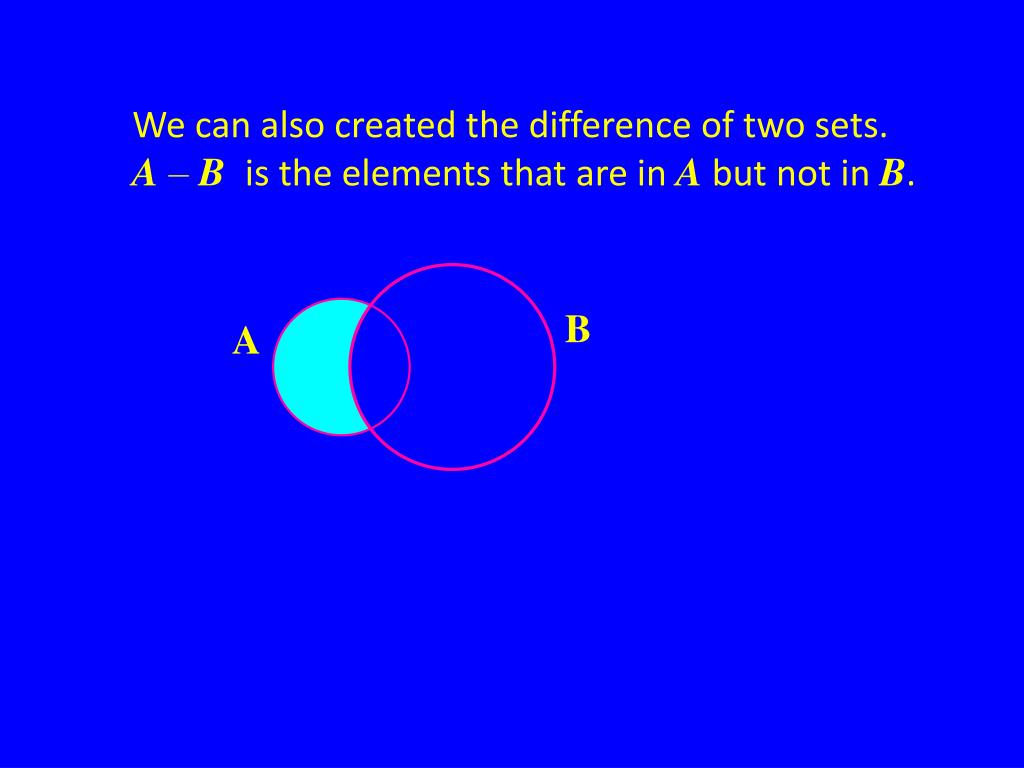 We can also created the difference of two sets.
$A - B$ is the elements that are in $A$ but not in $B$.

A

B